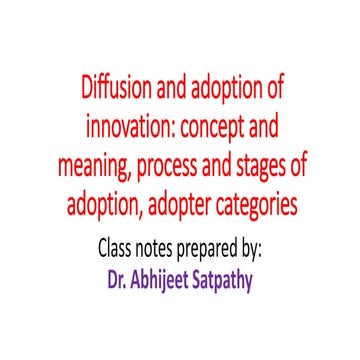 Diffusion and adoption of innovation: concept and meaning, process and stages of adoption, adopter categories

Class notes prepared by:

Dr. Abhijeet Satpathy